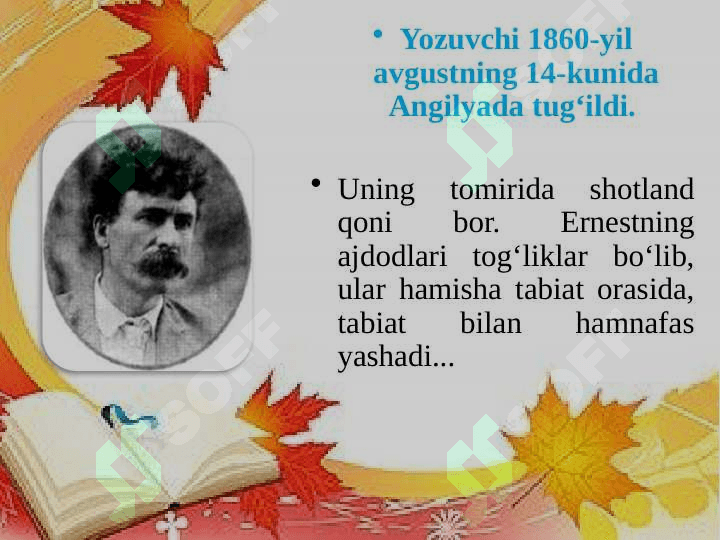 • Yozuvchi 1860-yil avgustning 14-kunida Angilyada tug‘ildi.

• Uning tomirida shotland qoni bor. Ernestning ajdodlari tog‘liklar bo‘lib, ular hamisha tabiat orasida, tabiat bilan hamnafas yashadi...

SOFF SOFF SOFF SOFF